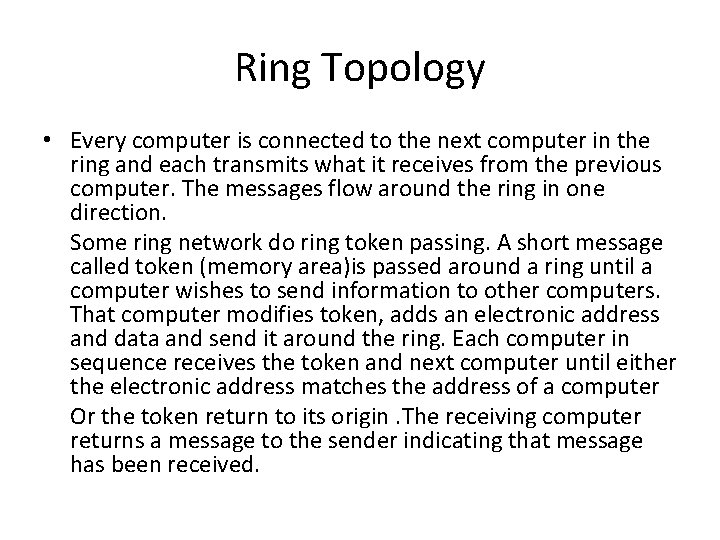 Ring Topology

• Every computer is connected to the next computer in the ring and each transmits what it receives from the previous computer. The messages flow around the ring in one direction.

Some ring network do ring token passing. A short message called token (memory area)is passed around a ring until a computer wishes to send information to other computers. That computer modifies token, adds an electronic address and data and send it around the ring. Each computer in sequence receives the token and next computer until either the electronic address matches the address of a computer

Or the token return to its origin .The receiving computer returns a message to the sender indicating that message has been received.